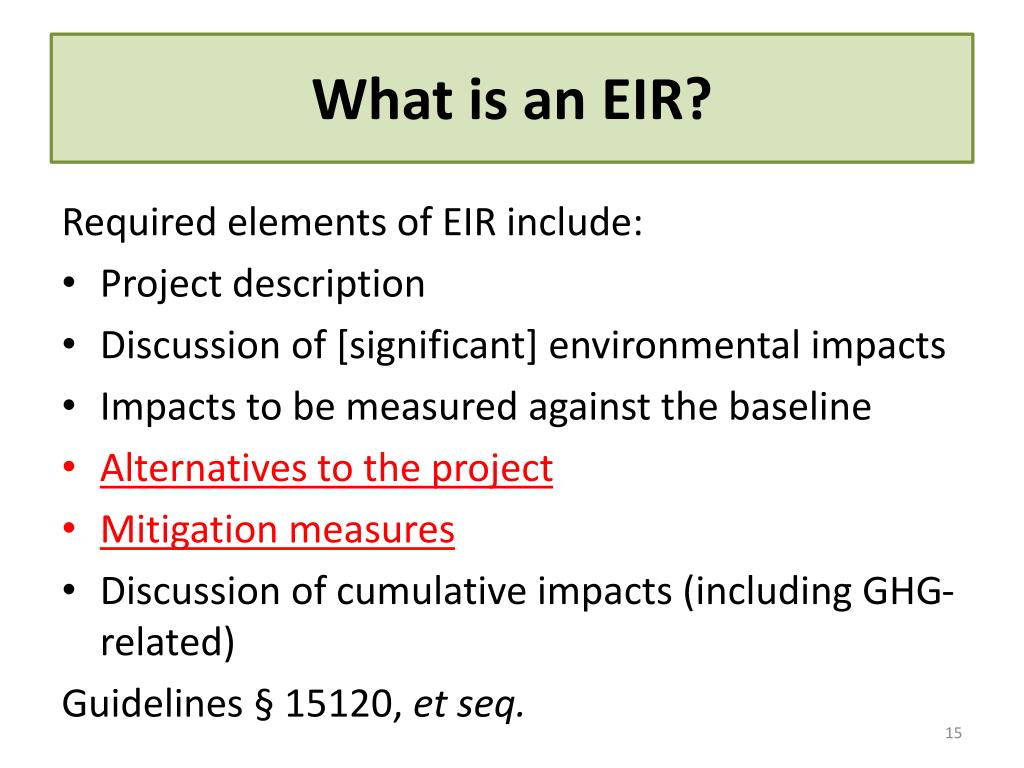 What is an EIR?

Required elements of EIR include:
• Project description
• Discussion of [significant] environmental impacts
• Impacts to be measured against the baseline
• Alternatives to the project
• Mitigation measures
• Discussion of cumulative impacts (including GHG-related)

Guidelines § 15120, et seq.

15